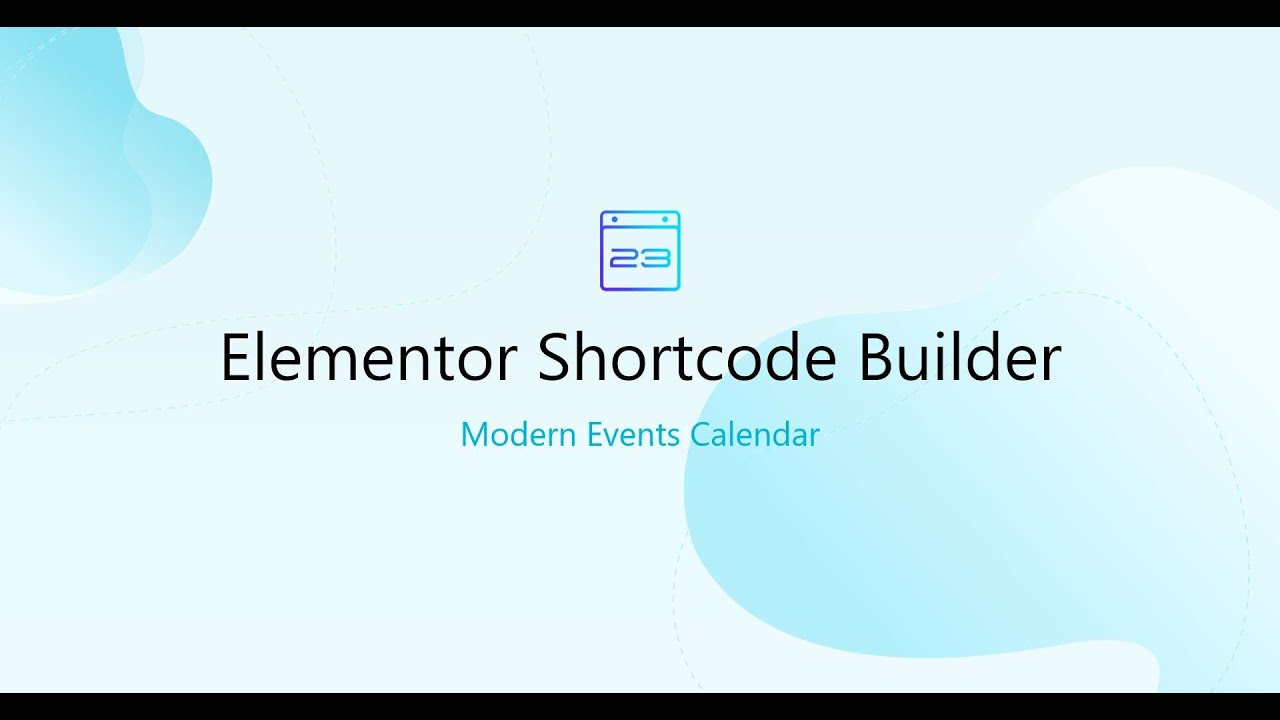 23

Elementor Shortcode Builder

Modern Events Calendar